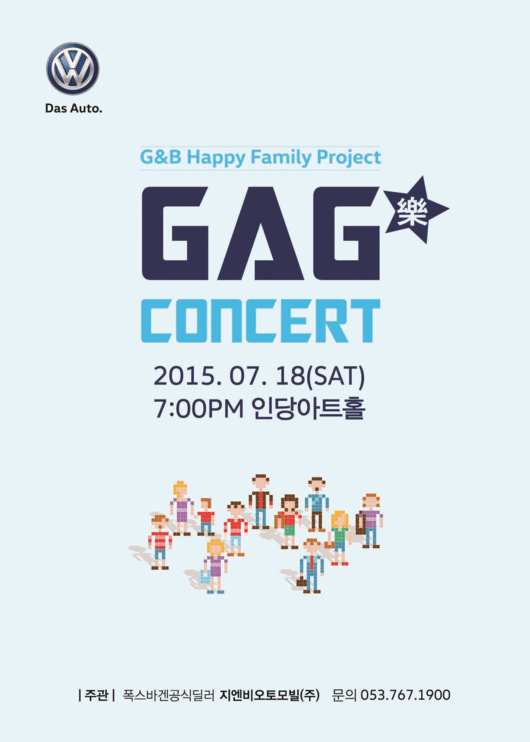 Das Auto.

G&B Happy Family Project

GAG 樂

CONCERT

2015. 07. 18(SAT)
7:00PM 인당아트홀

| 주관 | 폭스바겐공식딜러 지엔비오토모빌(주) 문의 053.767.1900